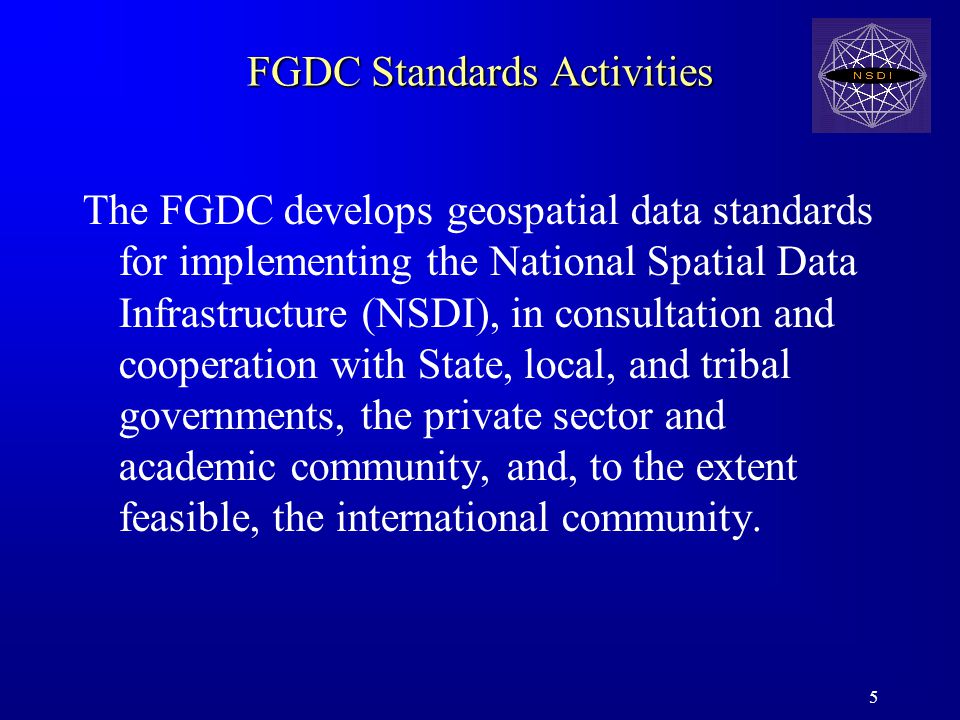 FGDC Standards Activities

NSDI

The FGDC develops geospatial data standards for implementing the National Spatial Data Infrastructure (NSDI), in consultation and cooperation with State, local, and tribal governments, the private sector and academic community, and, to the extent feasible, the international community.

5